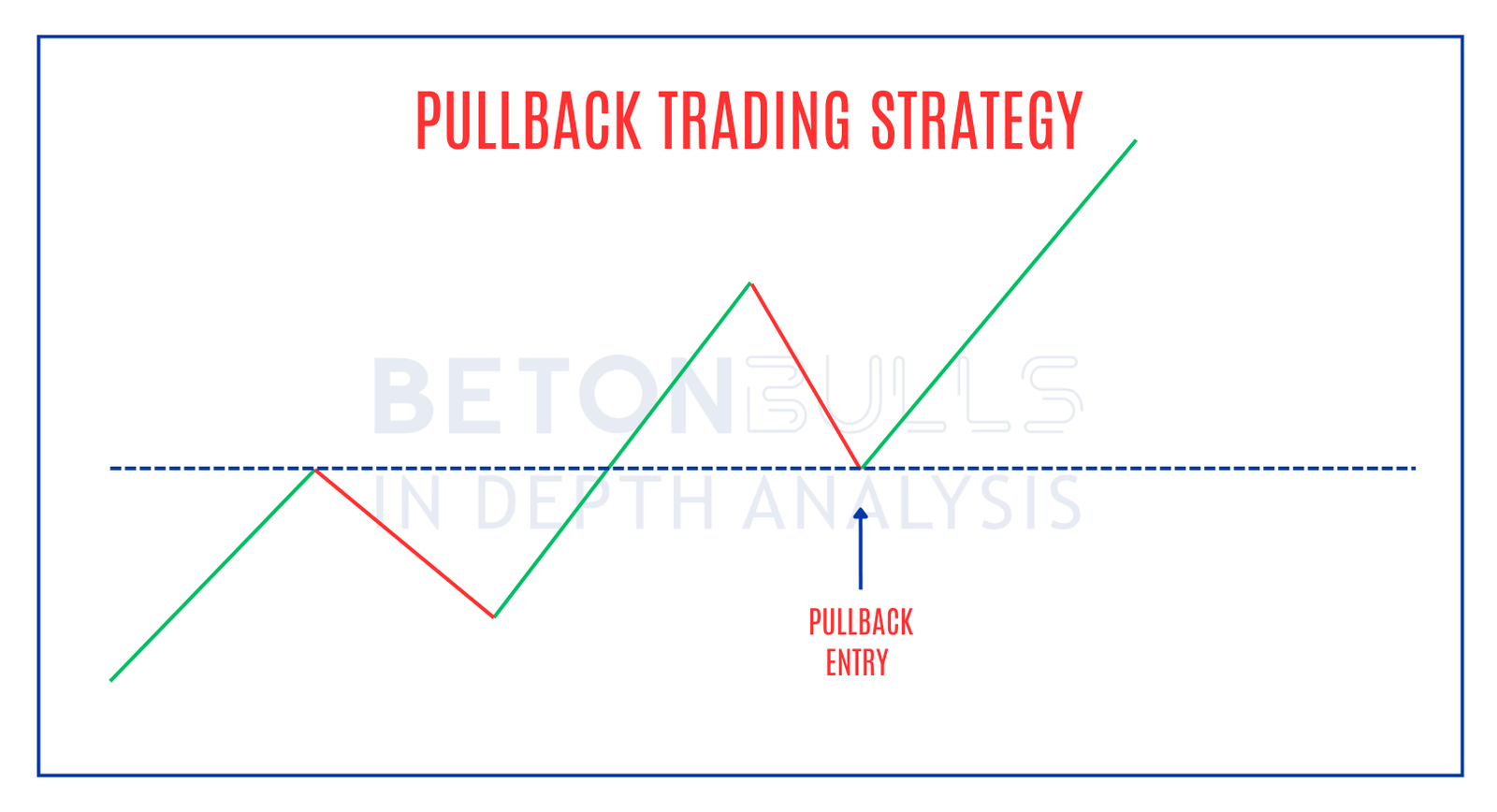 PULLBACK TRADING STRATEGY

BETONBULLS
IN DEPTH ANALYSIS

PULLBACK ENTRY